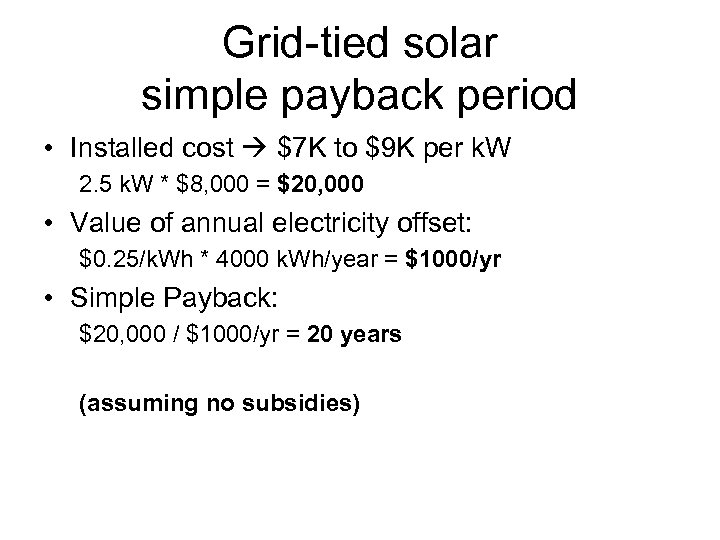 Grid-tied solar
simple payback period

• Installed cost → \$7K to \$9K per kW

2.5 kW * \$8,000 = **\$20,000**

• Value of annual electricity offset:

\$0.25/kWh * 4000 kWh/year = **\$1000/yr**

• Simple Payback:

\$20,000 / \$1000/yr = **20 years**

**(assuming no subsidies)**